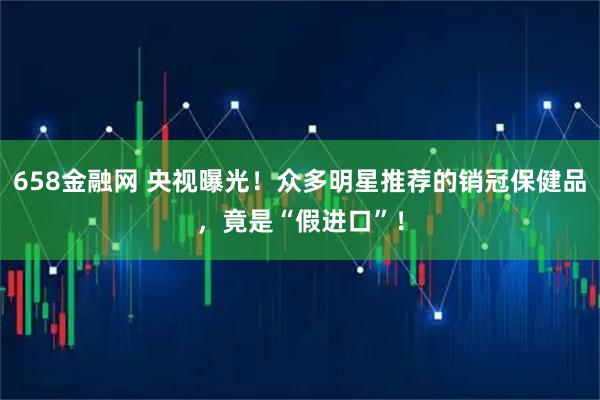 658金融网 央视曝光！众多明星推荐的销冠保健品，竟是“假进口”！